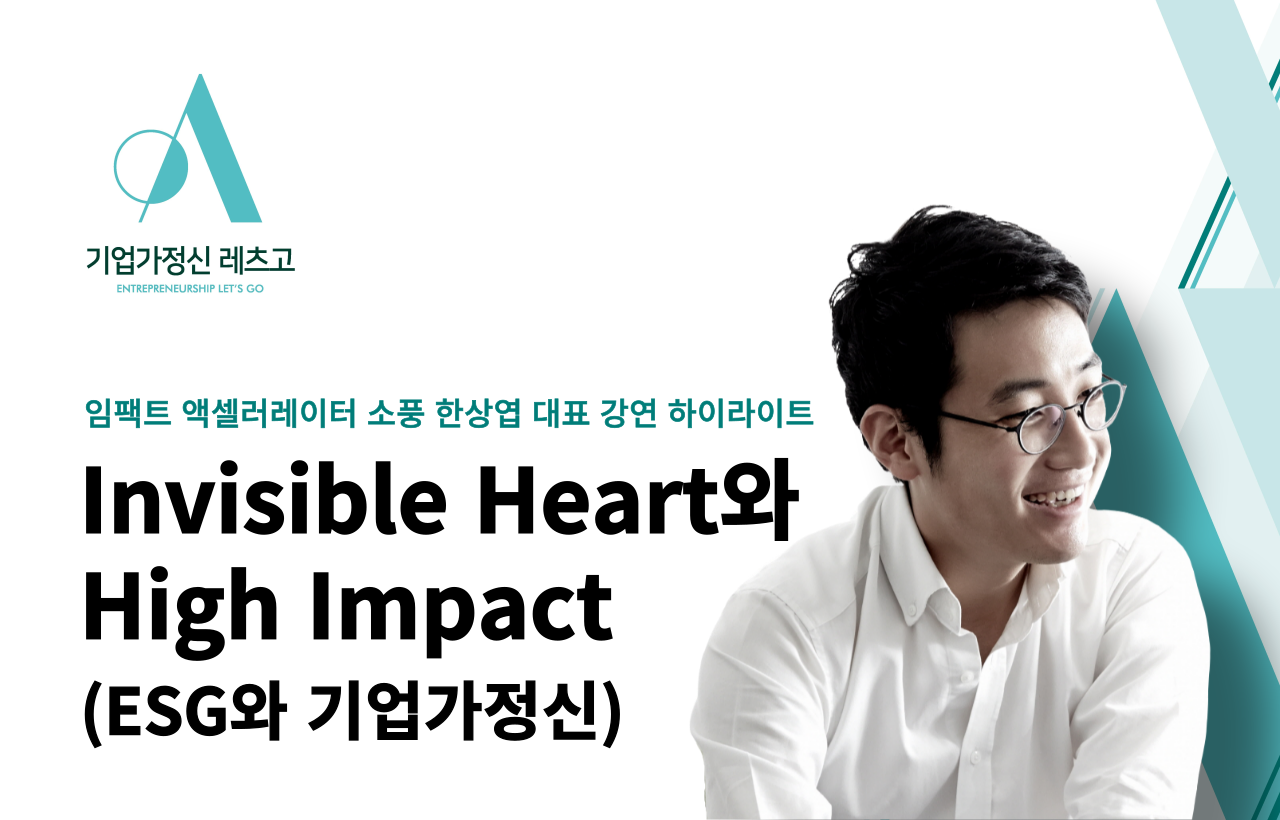 기업가정신 레츠고
ENTREPRENEURSHIP LET'S GO

임팩트 액셀러레이터 소풍 한상엽 대표 강연 하이라이트

Invisible Heart와 High Impact (ESG와 기업가정신)